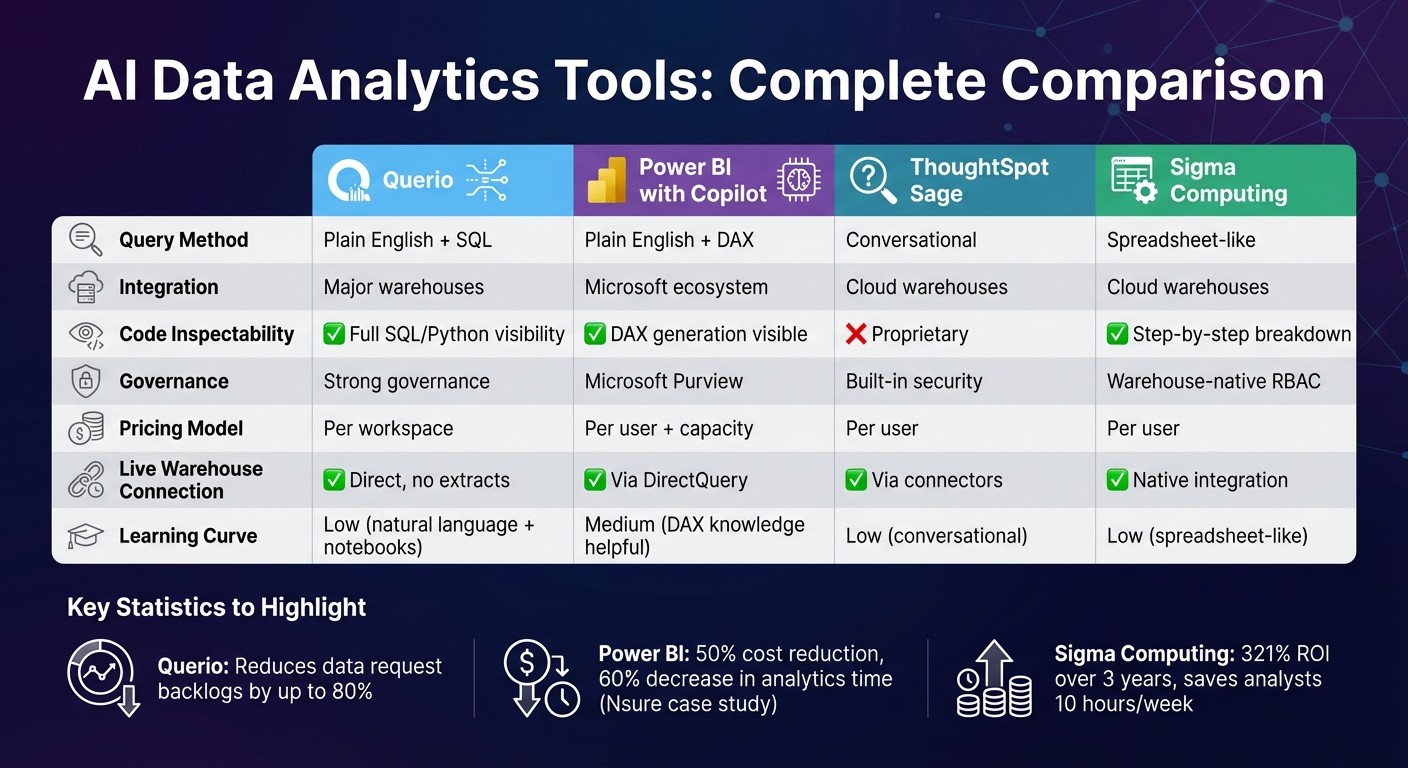 AI Data Analytics Tools: Complete Comparison

| | Querio | Power BI with Copilot | ThoughtSpot Sage | Sigma Computing |
|---|---|---|---|---|
| Query Method | Plain English + SQL | Plain English + DAX | Conversational | Spreadsheet-like |
| Integration | Major warehouses | Microsoft ecosystem | Cloud warehouses | Cloud warehouses |
| Code Inspectability | ✅ Full SQL/Python visibility | ✅ DAX generation visible | ❌ Proprietary | ✅ Step-by-step breakdown |
| Governance | Strong governance | Microsoft Purview | Built-in security | Warehouse-native RBAC |
| Pricing Model | Per workspace | Per user + capacity | Per user | Per user |
| Live Warehouse Connection | ✅ Direct, no extracts | ✅ Via DirectQuery | ✅ Via connectors | ✅ Native integration |
| Learning Curve | Low (natural language + notebooks) | Medium (DAX knowledge helpful) | Low (conversational) | Low (spreadsheet-like) |

Key Statistics to Highlight

Querio: Reduces data request backlogs by up to 80%

Power BI: 50% cost reduction, 60% decrease in analytics time (Nsure case study)

Sigma Computing: 321% ROI over 3 years, saves analysts 10 hours/week